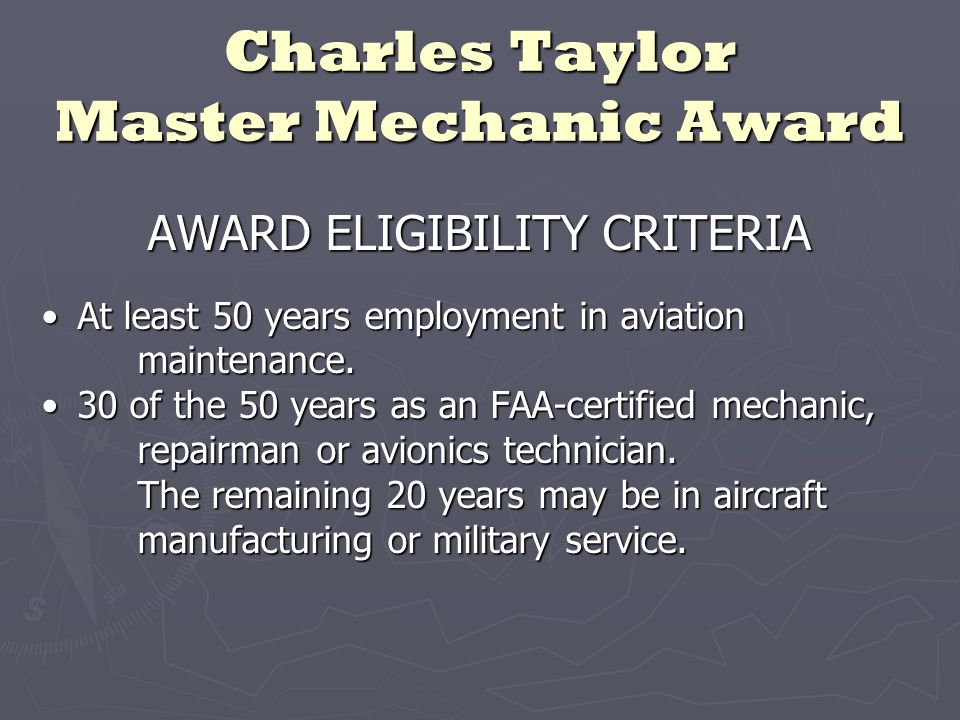 Charles Taylor
Master Mechanic Award

AWARD ELIGIBILITY CRITERIA

• At least 50 years employment in aviation maintenance.
• 30 of the 50 years as an FAA-certified mechanic, repairman or avionics technician.
The remaining 20 years may be in aircraft manufacturing or military service.